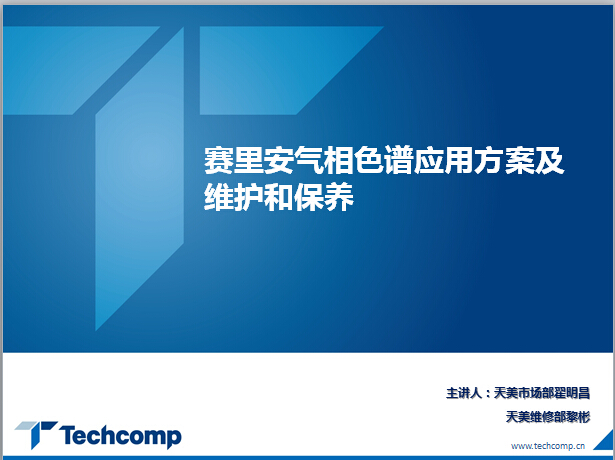 赛里安气相色谱应用方案及维护和保养

主讲人：天美市场部翟明昌

天美维修部黎彬

Techcomp

www.techcomp.cn